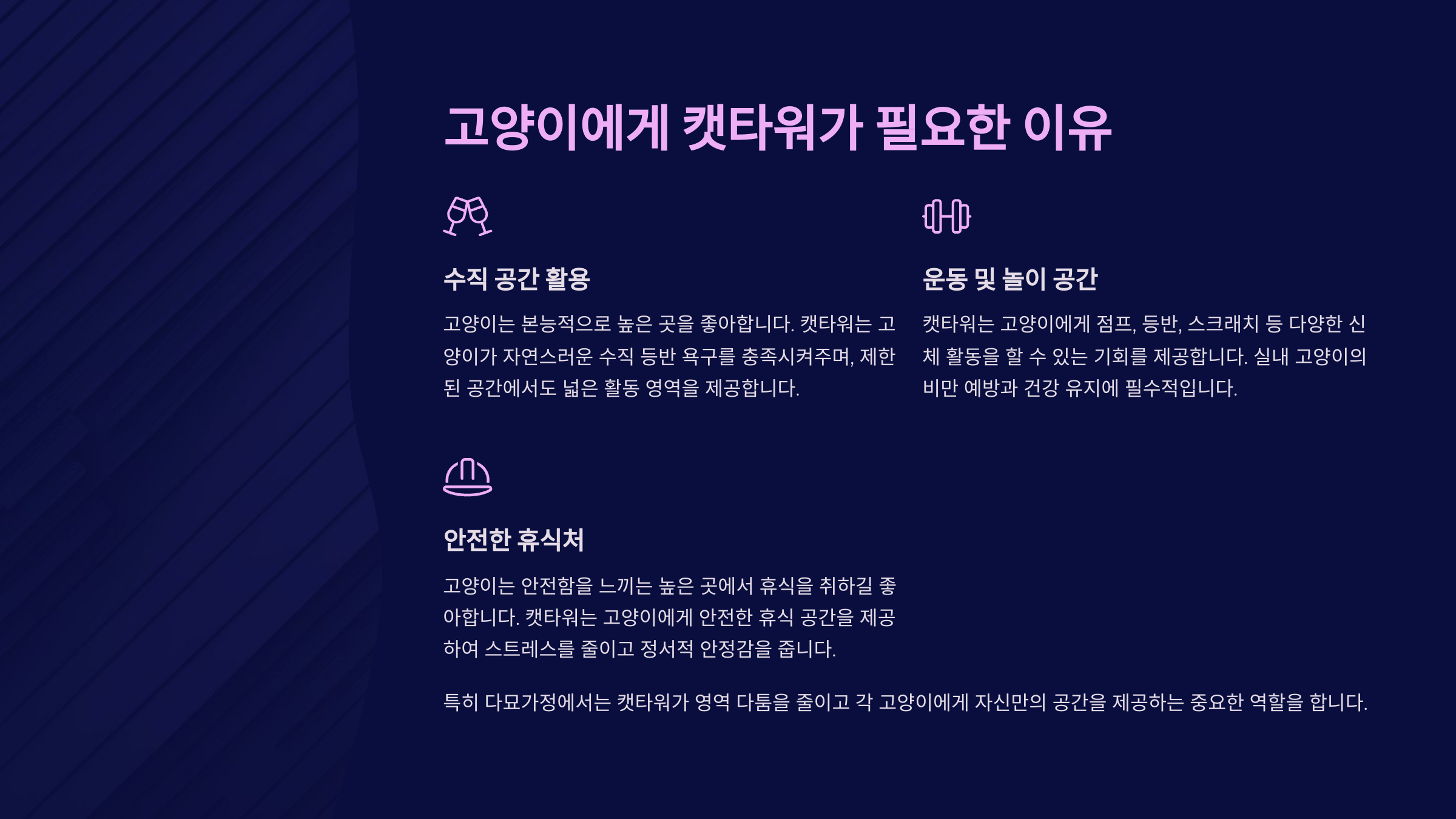 고양이에게 캣타워가 필요한 이유

수직 공간 활용

고양이는 본능적으로 높은 곳을 좋아합니다. 캣타워는 고양이가 자연스러운 수직 등반 욕구를 충족시켜주며, 제한된 공간에서도 넓은 활동 영역을 제공합니다.

운동 및 놀이 공간

캣타워는 고양이에게 점프, 등반, 스크래치 등 다양한 신체 활동을 할 수 있는 기회를 제공합니다. 실내 고양이의 비만 예방과 건강 유지에 필수적입니다.

안전한 휴식처

고양이는 안전함을 느끼는 높은 곳에서 휴식을 취하길 좋아합니다. 캣타워는 고양이에게 안전한 휴식 공간을 제공하여 스트레스를 줄이고 정서적 안정감을 줍니다.

특히 다묘가정에서는 캣타워가 영역 다툼을 줄이고 각 고양이에게 자신만의 공간을 제공하는 중요한 역할을 합니다.